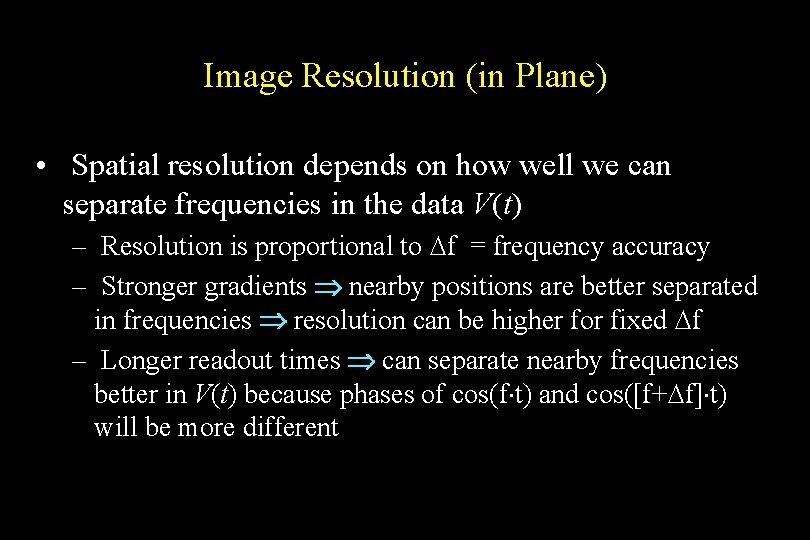 Image Resolution (in Plane)

• Spatial resolution depends on how well we can separate frequencies in the data $V(t)$

– Resolution is proportional to $\Delta f$ = frequency accuracy

– Stronger gradients $\Rightarrow$ nearby positions are better separated in frequencies $\Rightarrow$ resolution can be higher for fixed $\Delta f$

– Longer readout times $\Rightarrow$ can separate nearby frequencies better in $V(t)$ because phases of $\cos(f \cdot t)$ and $\cos([f+\Delta f] \cdot t)$ will be more different